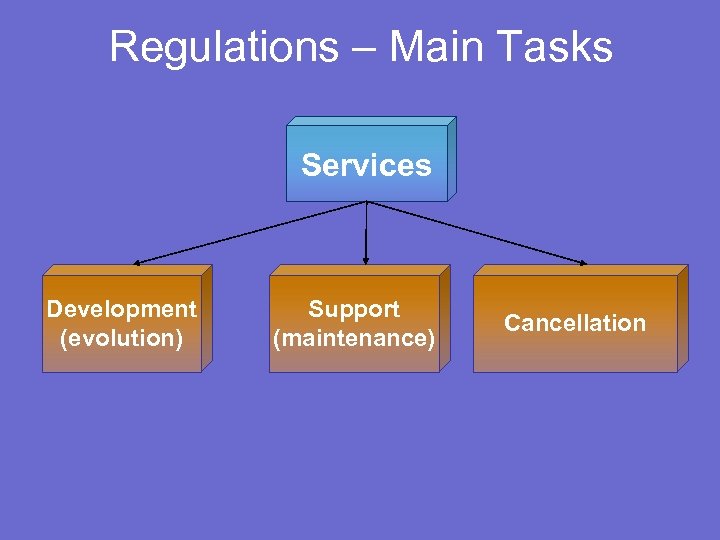 Regulations – Main Tasks

Services

Development (evolution)

Support (maintenance)

Cancellation